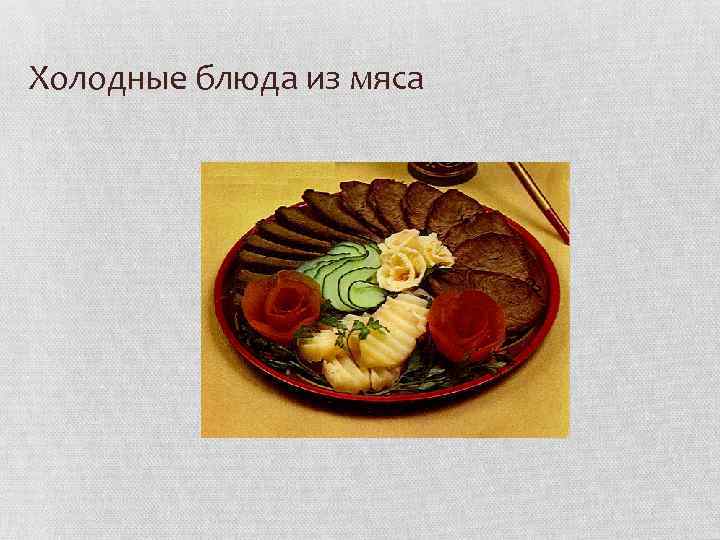 Холодные блюда из мяса